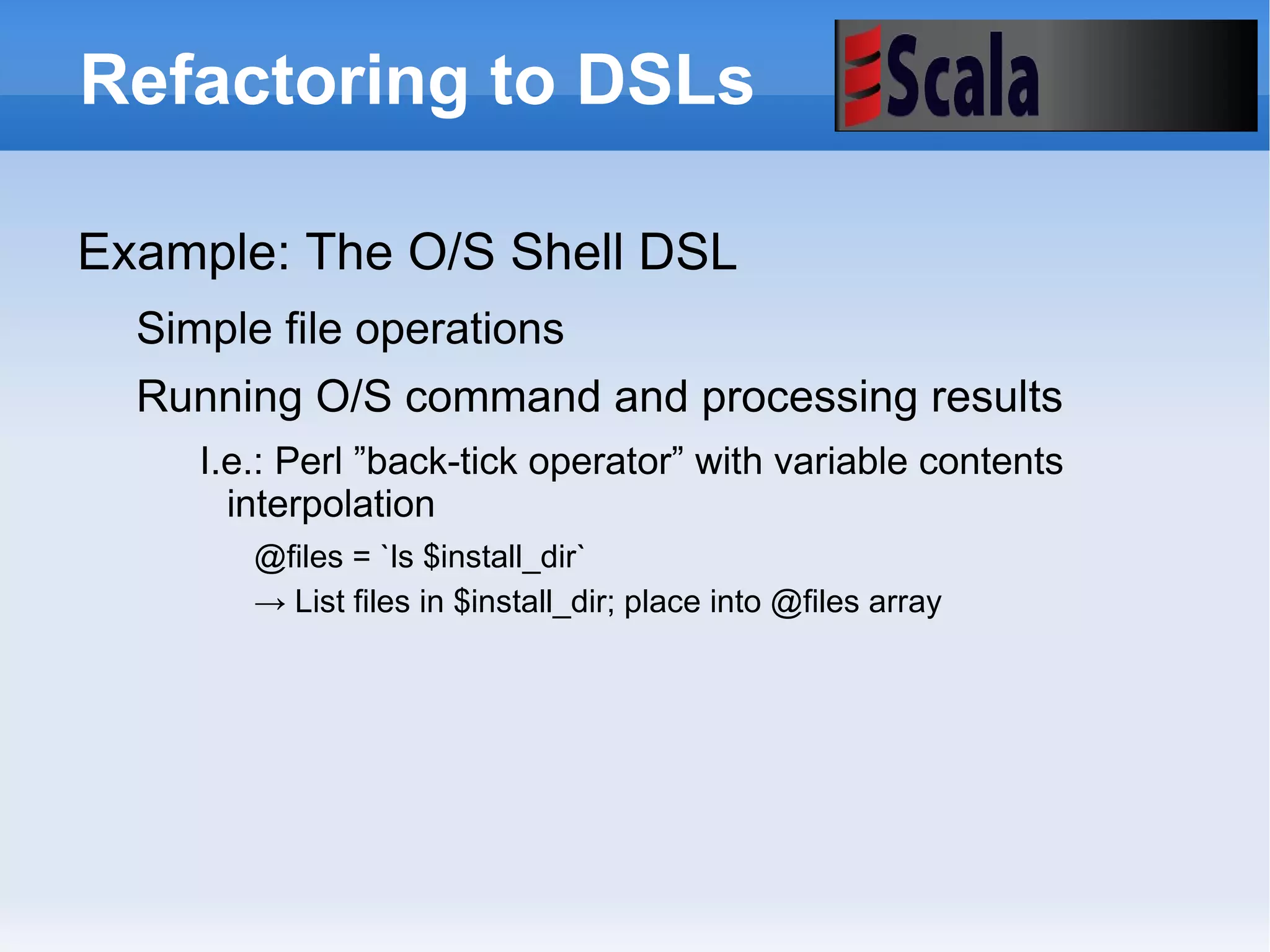 Refactoring to DSLs

Scala

Example: The O/S Shell DSL

Simple file operations

Running O/S command and processing results

I.e.: Perl ”back-tick operator” with variable contents interpolation

@files = `ls $install_dir`

→ List files in $install_dir; place into @files array